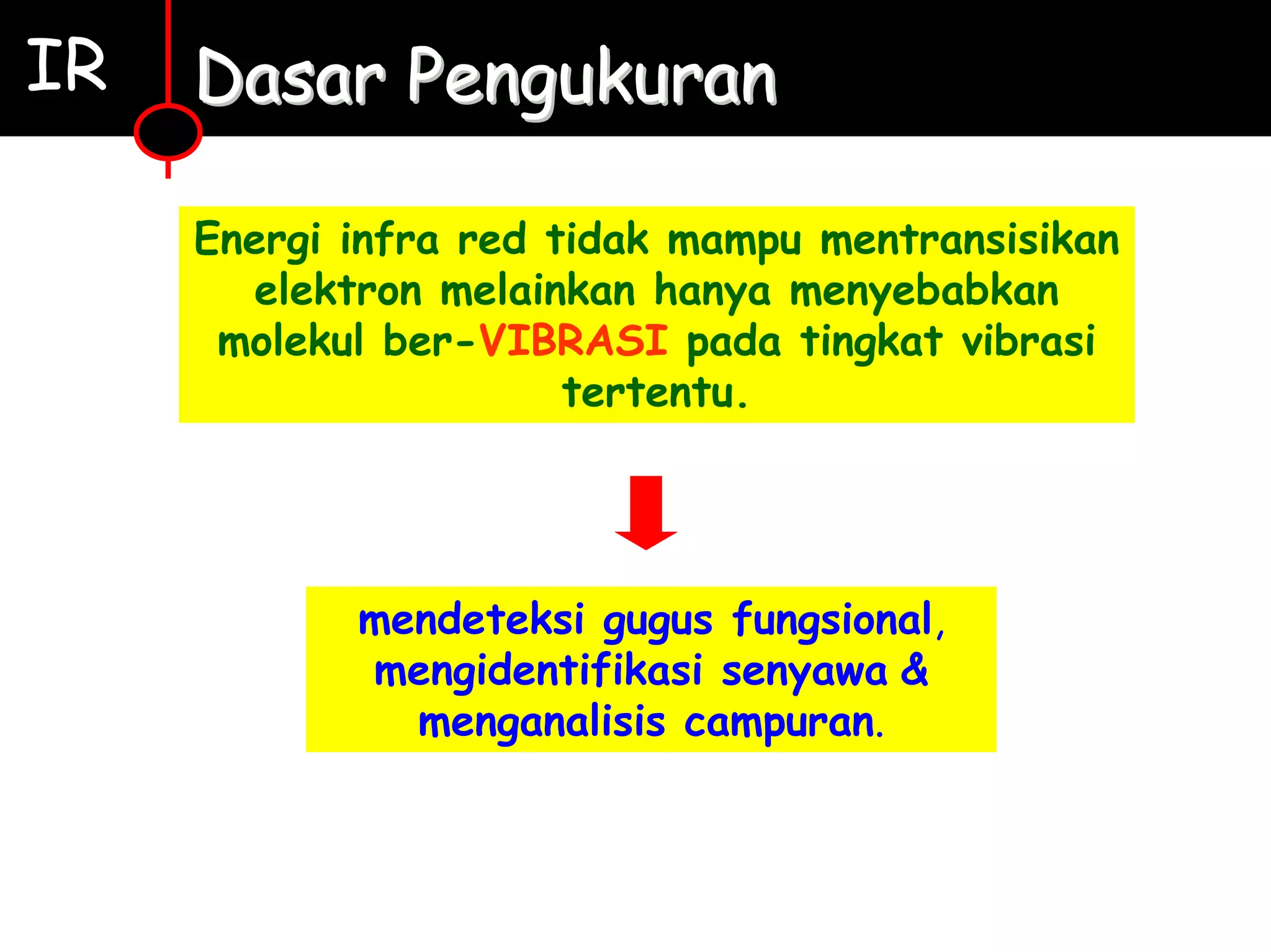 IR

Dasar Pengukuran

Energi infra red tidak mampu mentransisikan elektron melainkan hanya menyebabkan molekul ber-VIBRASI pada tingkat vibrasi tertentu.

mendeteksi gugus fungsional, mengidentifikasi senyawa & menganalisis campuran.